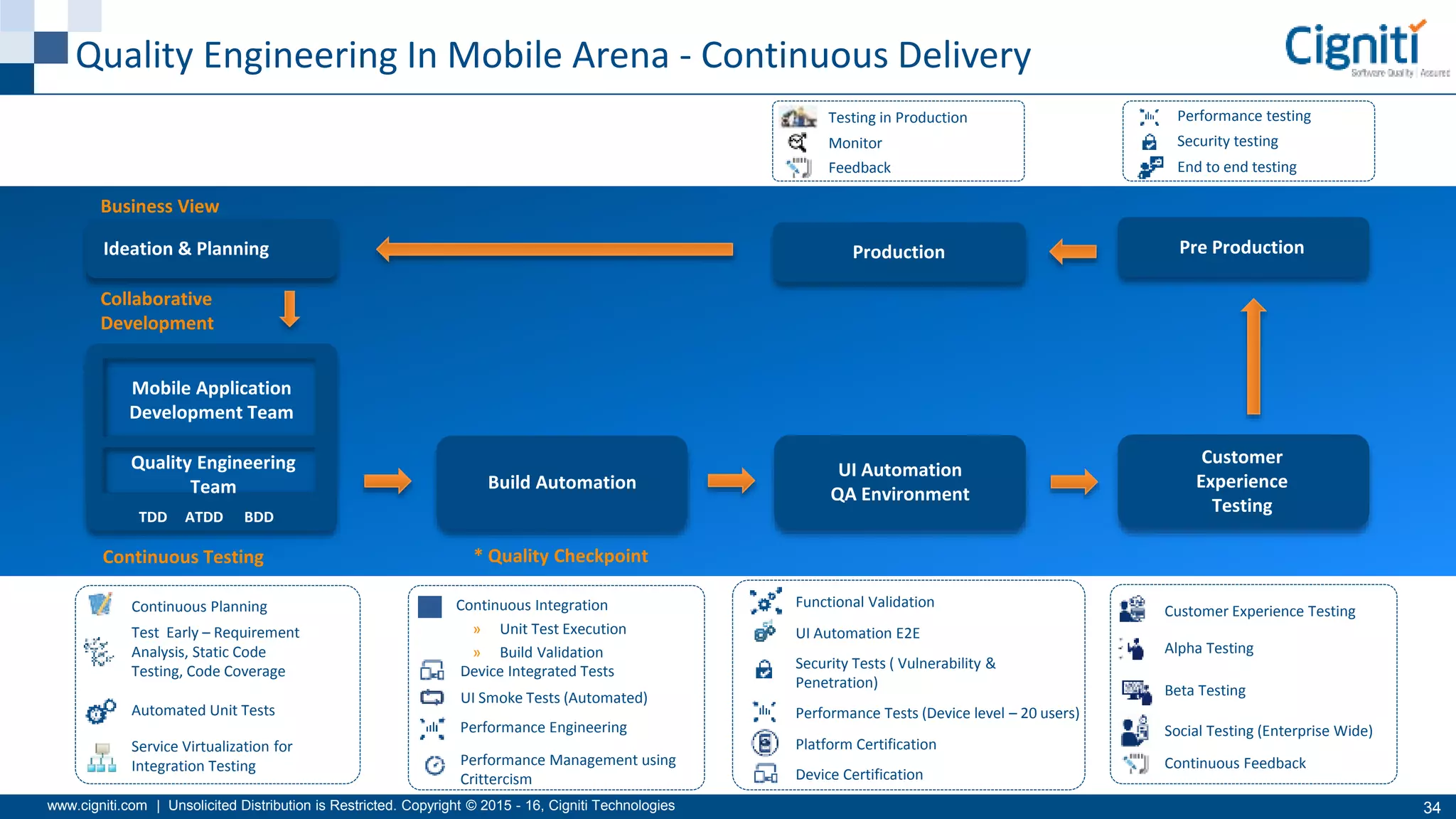 Quality Engineering In Mobile Arena - Continuous Delivery

Cigniti
Software Quality | Assured

Testing in Production
Monitor
Feedback

Performance testing
Security testing
End to end testing

Business View

Ideation & Planning

Production

Pre Production

Collaborative Development

Mobile Application Development Team

Quality Engineering Team

TDD ATDD BDD

Build Automation

UI Automation QA Environment

Customer Experience Testing

Continuous Testing

* Quality Checkpoint

Continuous Planning
Test Early – Requirement Analysis, Static Code Testing, Code Coverage
Automated Unit Tests
Service Virtualization for Integration Testing

Continuous Integration
» Unit Test Execution
» Build Validation
Device Integrated Tests
UI Smoke Tests (Automated)
Performance Engineering
Performance Management using Crittercism

Functional Validation
UI Automation E2E
Security Tests ( Vulnerability & Penetration)
Performance Tests (Device level – 20 users)
Platform Certification
Device Certification

Customer Experience Testing
Alpha Testing
Beta Testing
Social Testing (Enterprise Wide)
Continuous Feedback

www.cigniti.com | Unsolicited Distribution is Restricted. Copyright © 2015 - 16, Cigniti Technologies

34